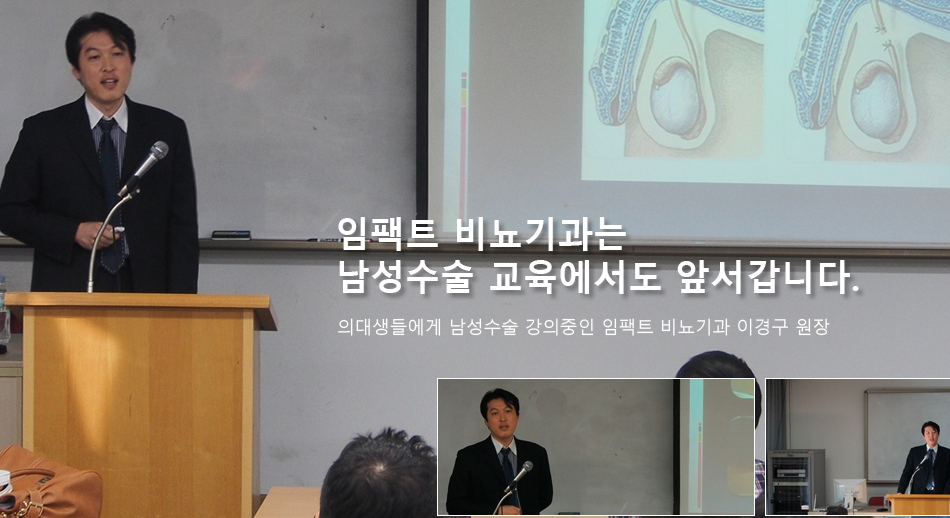 임팩트 비뇨기과는
남성수술 교육에서도 앞서갑니다.

의대생들에게 남성수술 강의중인 임팩트 비뇨기과 이경구 원장